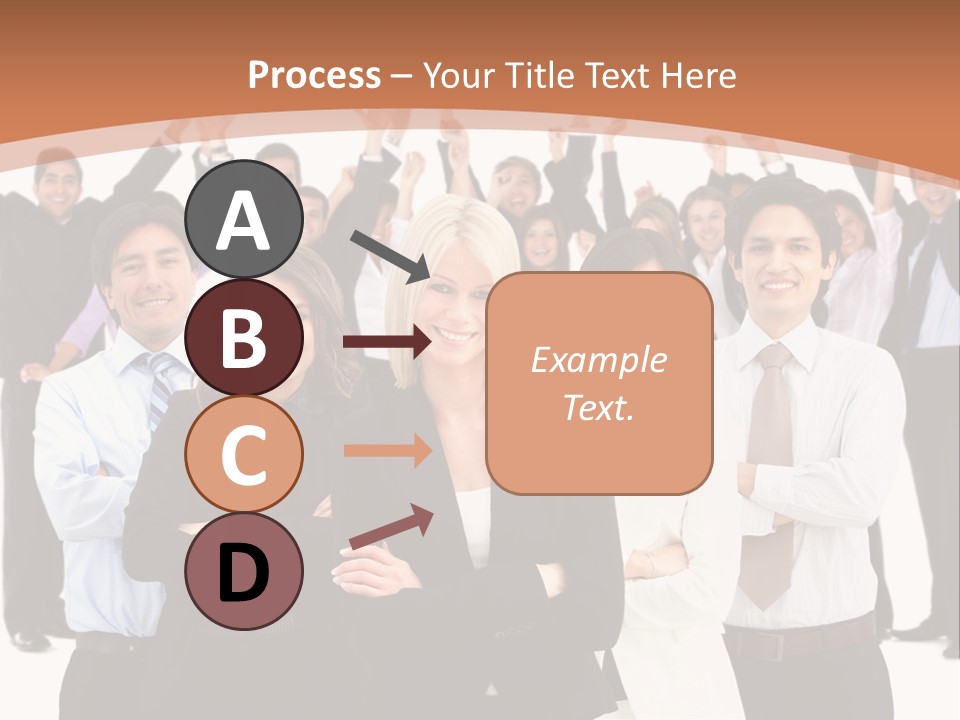 Process – Your Title Text Here

A

B

C

D

Example Text.